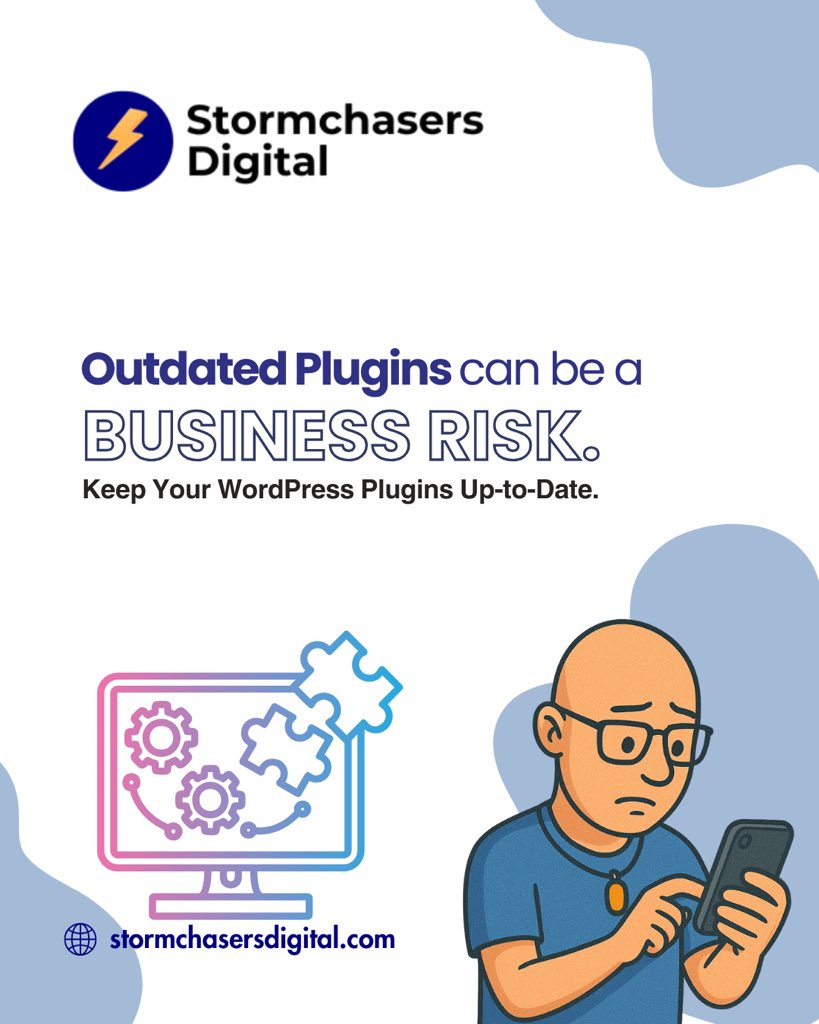 Stormchasers Digital

Outdated Plugins can be a
BUSINESS RISK.
Keep Your WordPress Plugins Up-to-Date.

stormchasersdigital.com